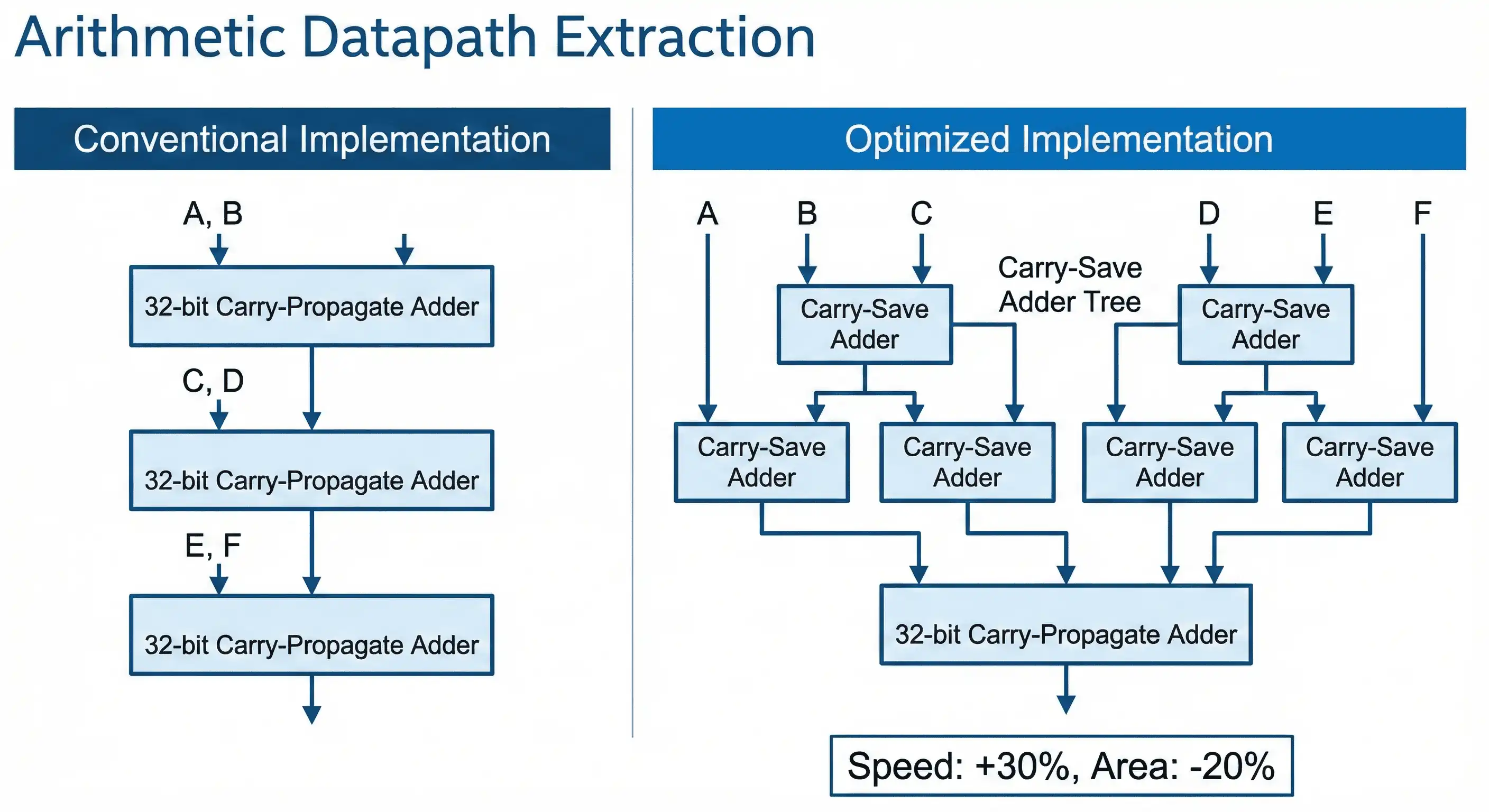 Arithmetic Datapath Extraction

Conventional Implementation

A, B

32-bit Carry-Propagate Adder

C, D

32-bit Carry-Propagate Adder

E, F

32-bit Carry-Propagate Adder

Optimized Implementation

A B C D E F

Carry-Save Adder Tree

Carry-Save Adder

Carry-Save Adder

Carry-Save Adder

Carry-Save Adder

Carry-Save Adder

Carry-Save Adder

32-bit Carry-Propagate Adder

Speed: +30%, Area: -20%